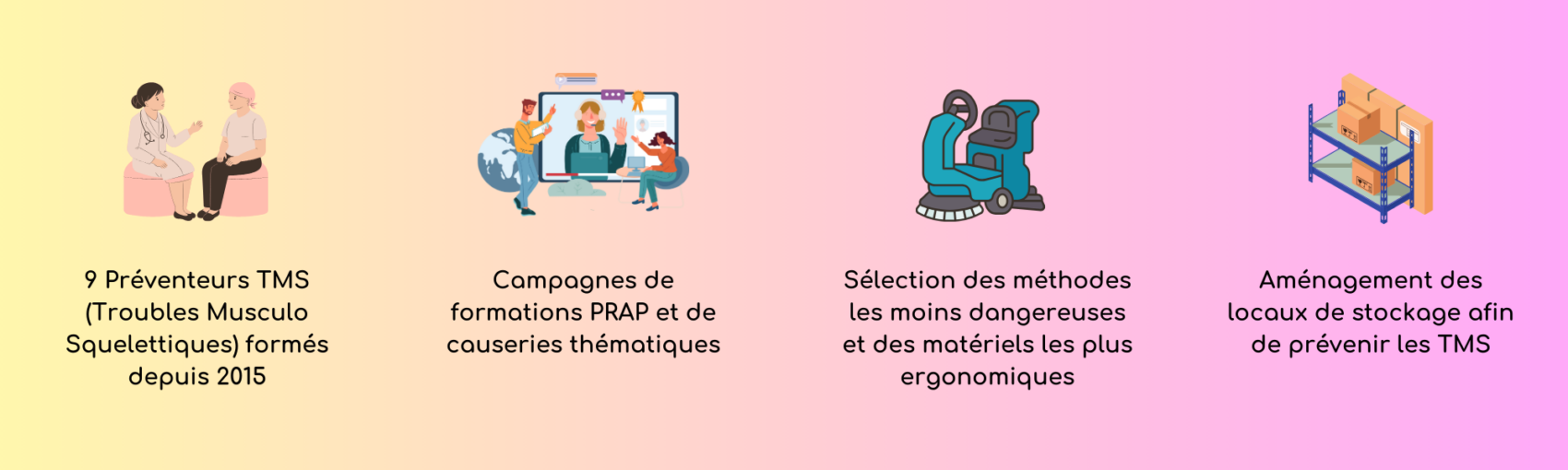 9 Préventeurs TMS (Troubles Musculo Squelettiques) formés depuis 2015

Campagnes de formations PRAP et de causeries thématiques

Sélection des méthodes les moins dangereuses et des matériels les plus ergonomiques

Aménagement des locaux de stockage afin de prévenir les TMS